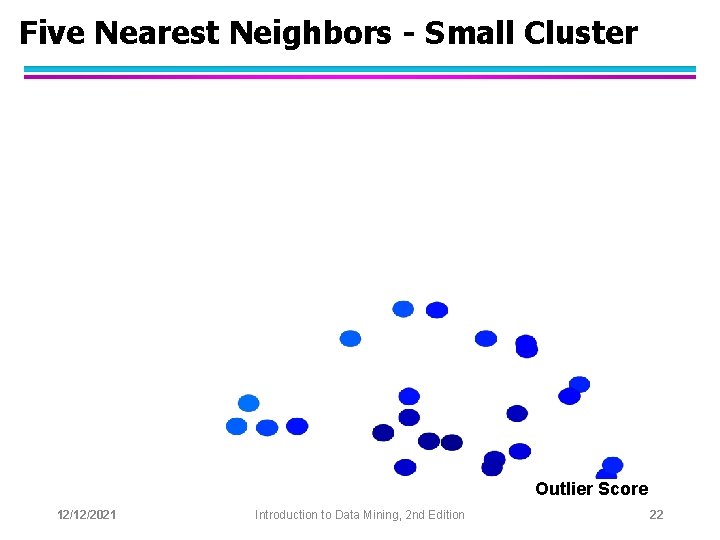 Five Nearest Neighbors - Small Cluster

Outlier Score

12/12/2021 Introduction to Data Mining, 2nd Edition 22